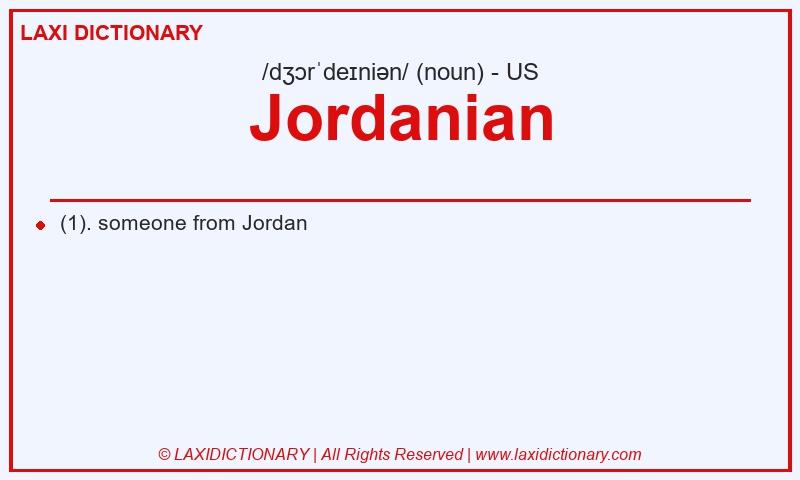 LAXI DICTIONARY

/dʒɔrˈdeɪniən/ (noun) - US

Jordanian

(1). someone from Jordan

© LAXIDICTIONARY | All Rights Reserved | www.laxidictionary.com